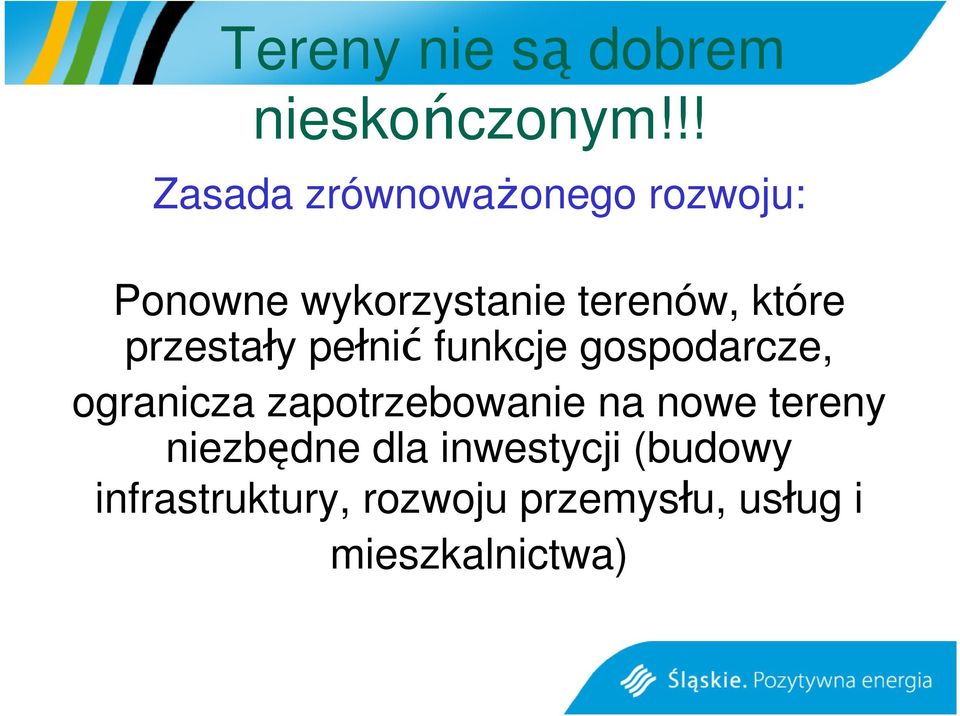 Tereny nie są dobrem nieskończonym!!!

Zasada zrównoważonego rozwoju:

Ponowne wykorzystanie terenów, które przestały pełnić funkcje gospodarcze, ogranicza zapotrzebowanie na nowe tereny niezbędne dla inwestycji (budowy infrastruktury, rozwoju przemysłu, usług i mieszkalnictwa)

Śląskie. Pozytywna energia